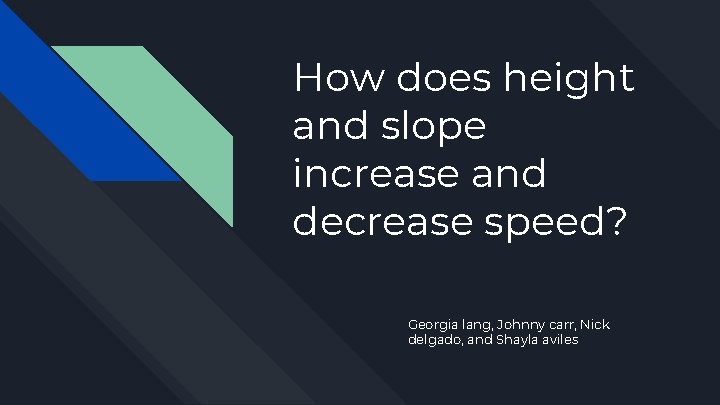 How does height and slope increase and decrease speed?

Georgia lang, Johnny carr, Nick delgado, and Shayla aviles